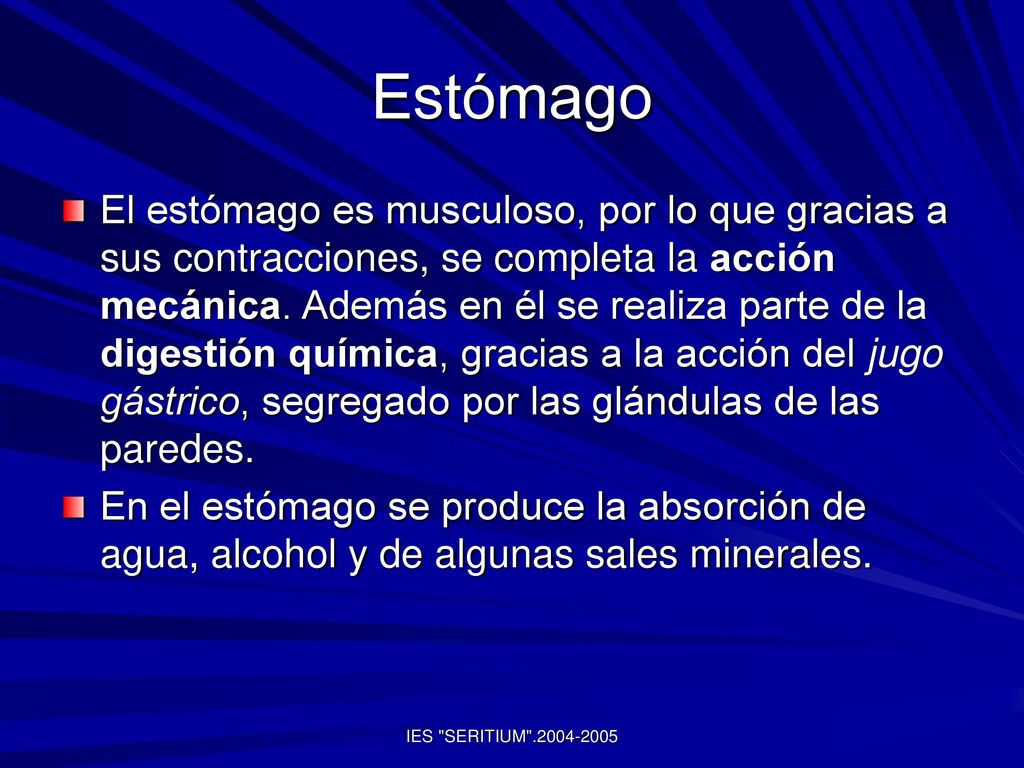 Estómago

El estómago es musculoso, por lo que gracias a sus contracciones, se completa la acción mecánica. Además en él se realiza parte de la digestión química, gracias a la acción del jugo gástrico, segregado por las glándulas de las paredes.

En el estómago se produce la absorción de agua, alcohol y de algunas sales minerales.

IES "SERITIUM".2004-2005